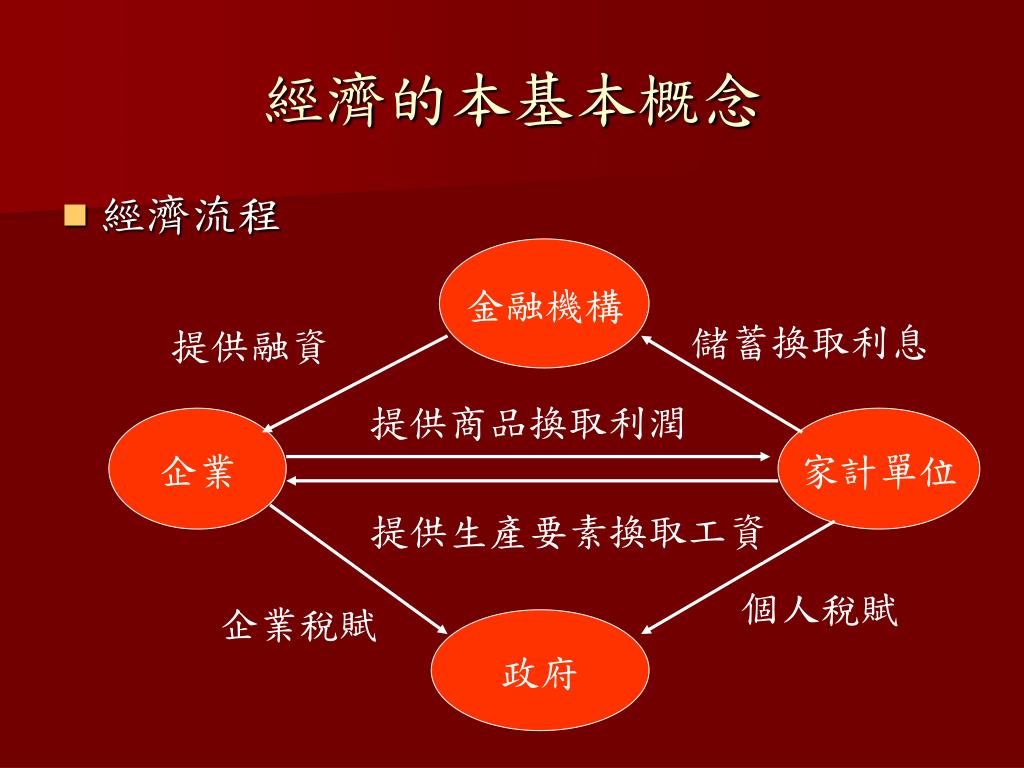 經濟的本基本概念

經濟流程

金融機構

提供融資

儲蓄換取利息

提供商品換取利潤

企業

家計單位

提供生產要素換取工資

企業稅賦

個人稅賦

政府